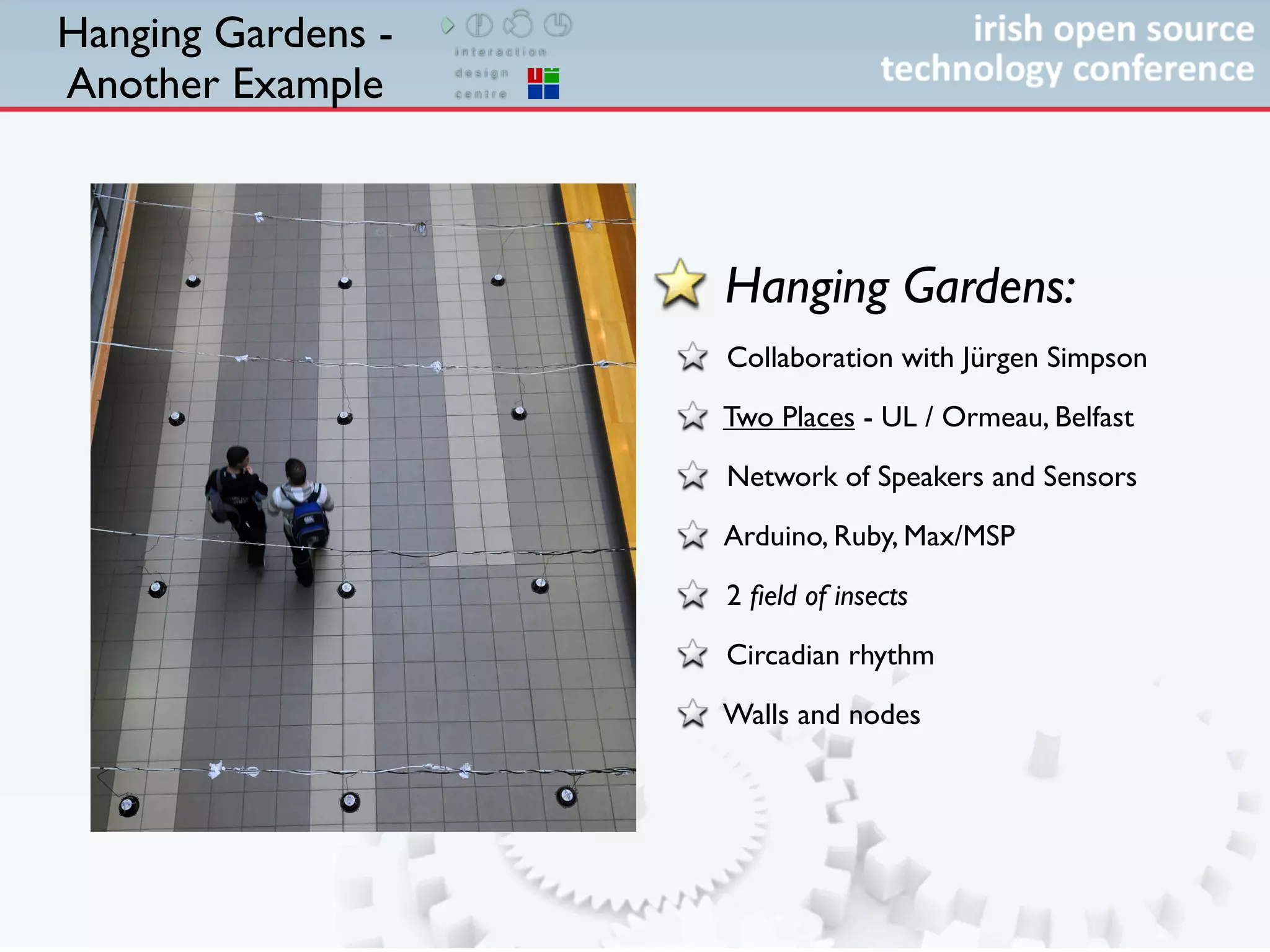 Hanging Gardens - Another Example

interaction design centre

irish open source technology conference

Hanging Gardens:

Collaboration with Jürgen Simpson

Two Places - UL / Ormeau, Belfast

Network of Speakers and Sensors

Arduino, Ruby, Max/MSP

2 field of insects

Circadian rhythm

Walls and nodes